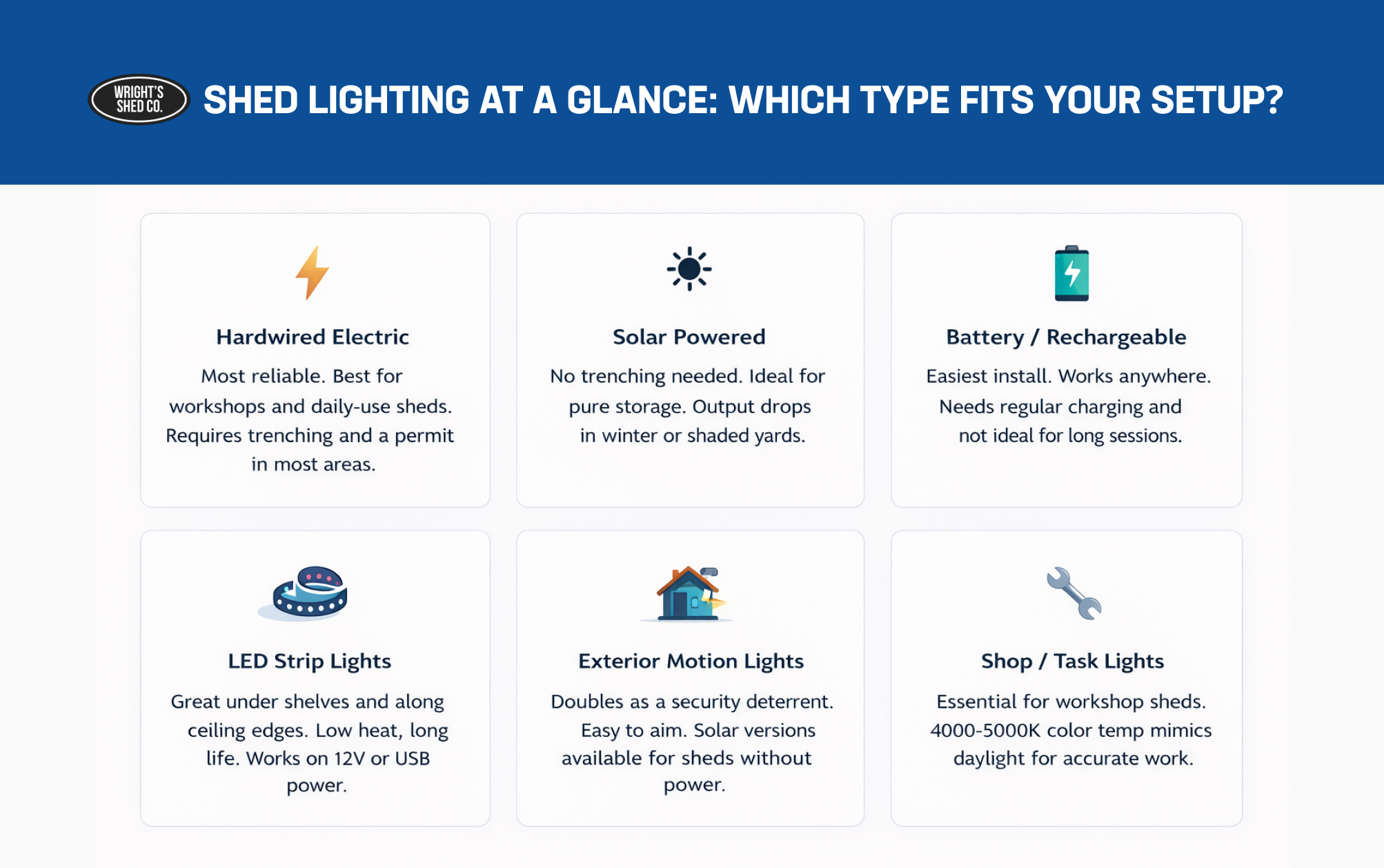 WRIGHT'S SHED CO.

SHED LIGHTING AT A GLANCE: WHICH TYPE FITS YOUR SETUP?

Hardwired Electric

Most reliable. Best for workshops and daily-use sheds. Requires trenching and a permit in most areas.

Solar Powered

No trenching needed. Ideal for pure storage. Output drops in winter or shaded yards.

Battery / Rechargeable

Easiest install. Works anywhere. Needs regular charging and not ideal for long sessions.

LED Strip Lights

Great under shelves and along ceiling edges. Low heat, long life. Works on 12V or USB power.

Exterior Motion Lights

Doubles as a security deterrent. Easy to aim. Solar versions available for sheds without power.

Shop / Task Lights

Essential for workshop sheds. 4000-5000K color temp mimics daylight for accurate work.